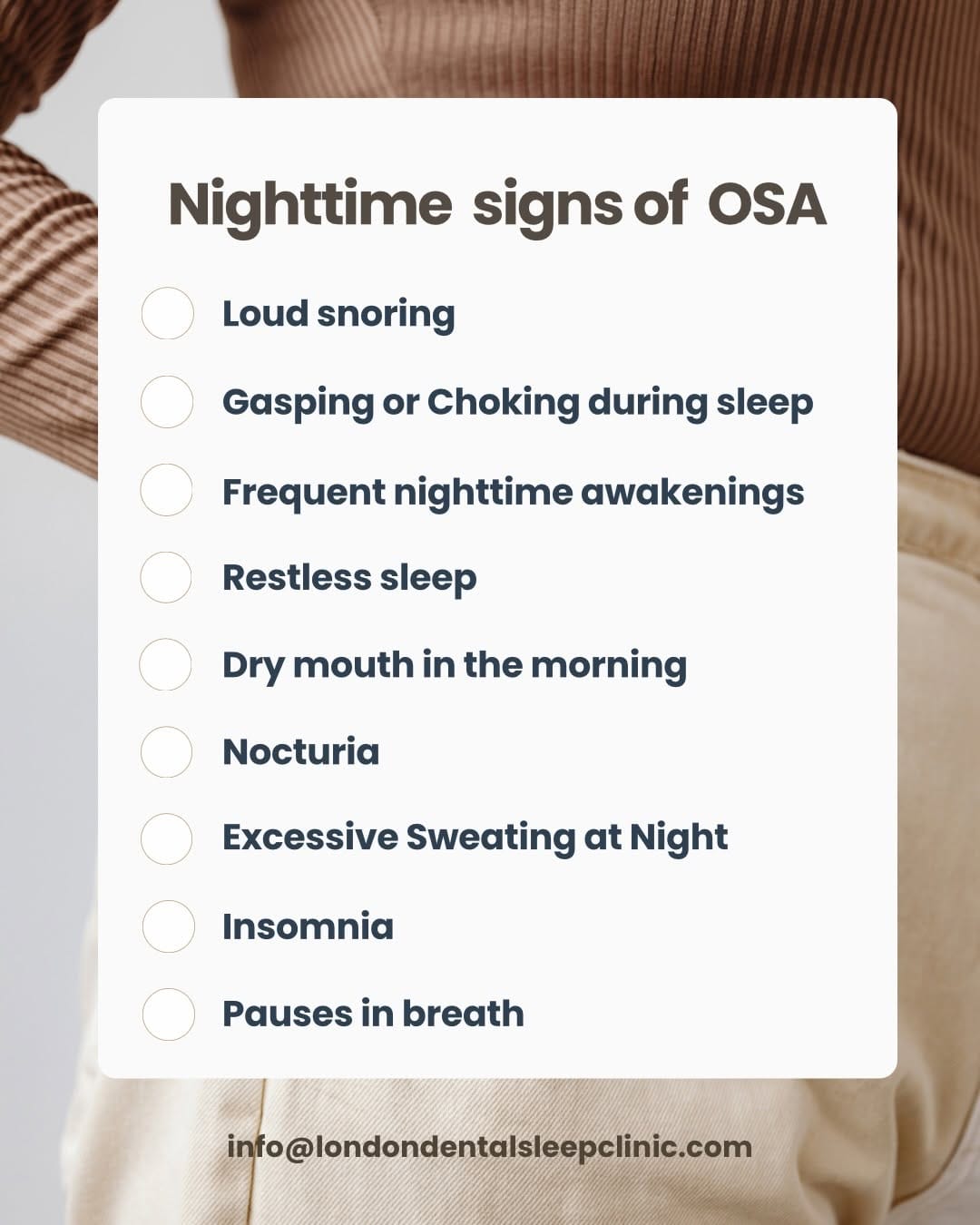 Nighttime signs of OSA

Loud snoring

Gasping or Choking during sleep

Frequent nighttime awakenings

Restless sleep

Dry mouth in the morning

Nocturia

Excessive Sweating at Night

Insomnia

Pauses in breath

info@londondentalsleepclinic.com